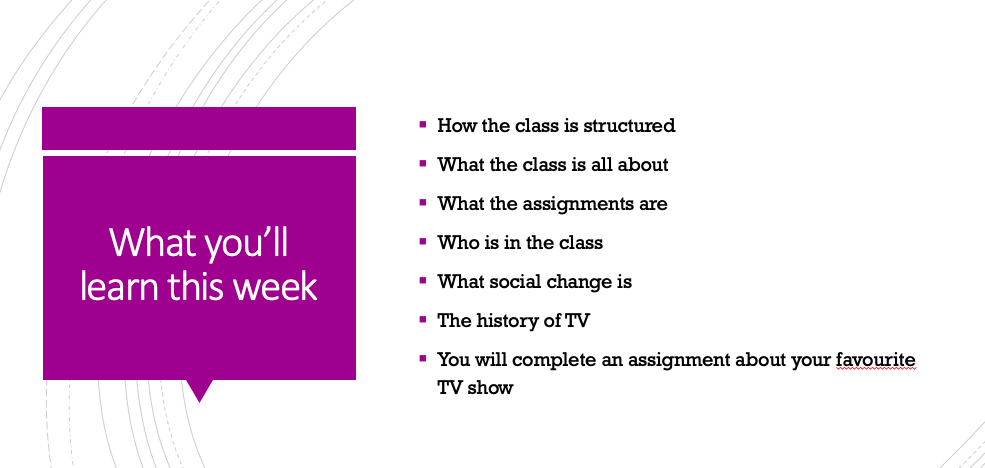 What you'll learn this week

- How the class is structured
- What the class is all about
- What the assignments are
- Who is in the class
- What social change is
- The history of TV
- You will complete an assignment about your favourite TV show